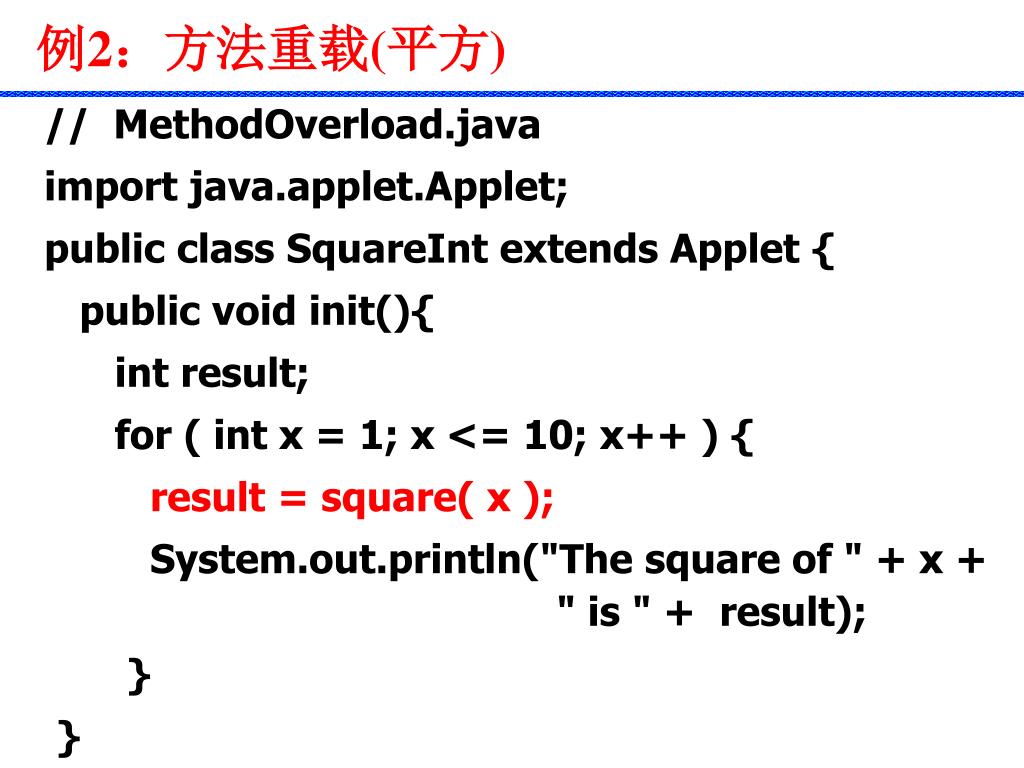 例2：方法重载(平方)

// MethodOverload.java
import java.applet.Applet;
public class SquareInt extends Applet {
public void init(){
int result;
for ( int x = 1; x <= 10; x++ ) {
result = square( x );
System.out.println("The square of " + x +
" is " + result);
}
}